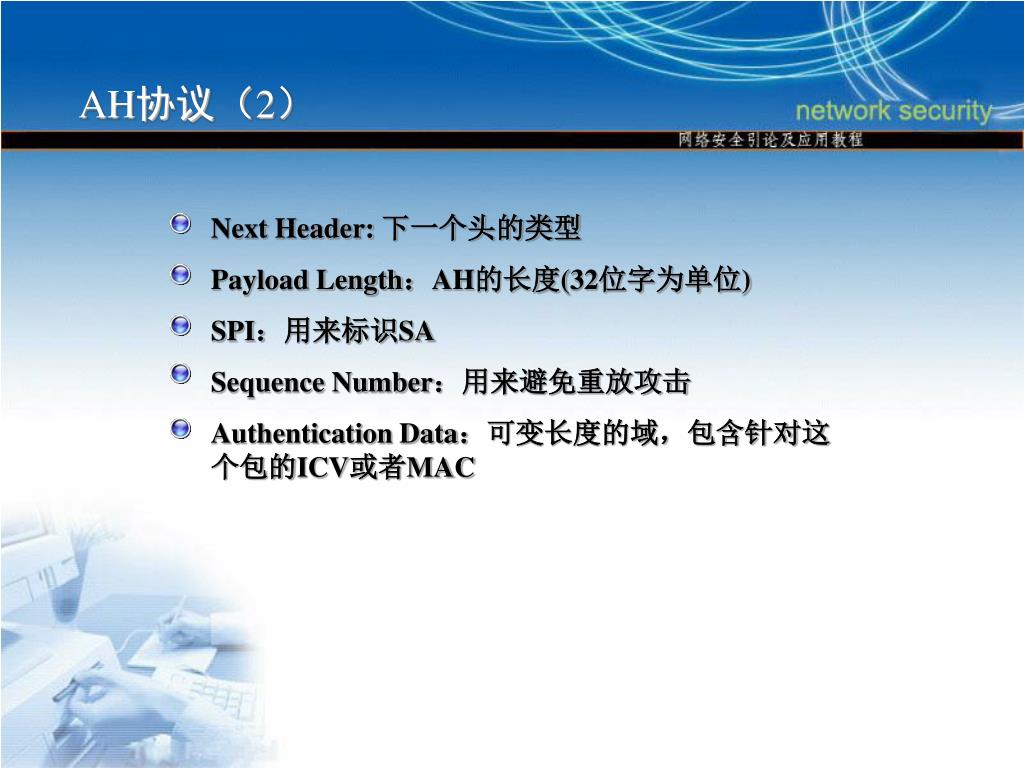 AH协议（2）

network security

网络安全引论及应用教程

Next Header: 下一个头的类型

Payload Length：AH的长度(32位字为单位)

SPI：用来标识SA

Sequence Number：用来避免重放攻击

Authentication Data：可变长度的域，包含针对这个包的ICV或者MAC